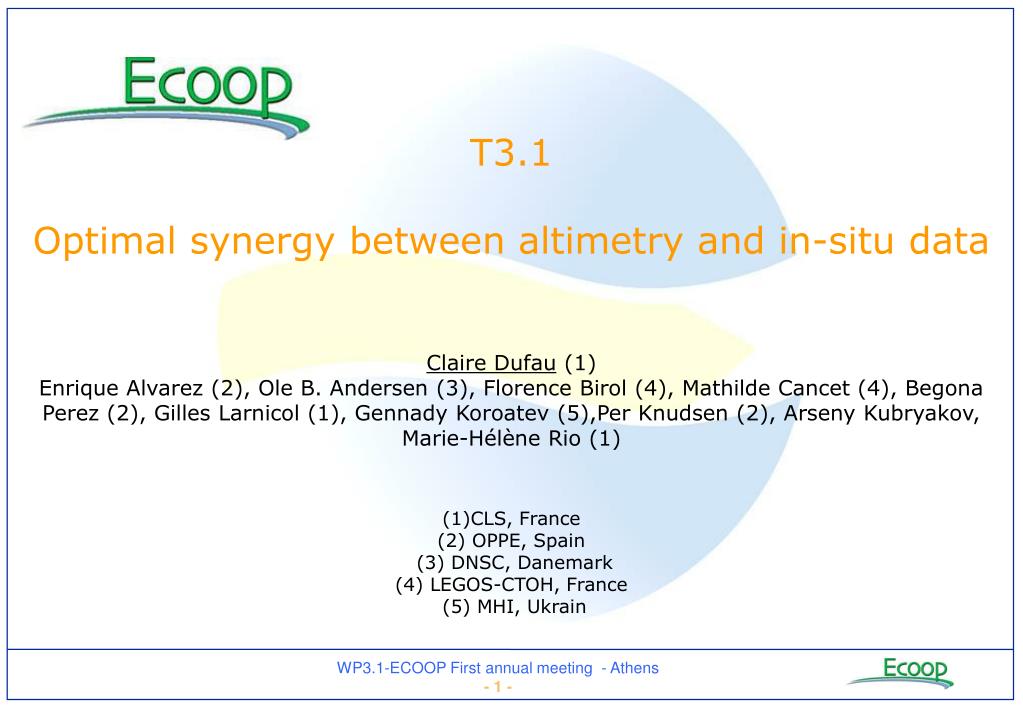 Ecoop

T3.1

Optimal synergy between altimetry and in-situ data

Claire Dufau (1)
Enrique Alvarez (2), Ole B. Andersen (3), Florence Birol (4), Mathilde Cancet (4), Begona Perez (2), Gilles Larnicol (1), Gennady Koroatev (5),Per Knudsen (2), Arseny Kubryakov, Marie-Hélène Rio (1)

(1)CLS, France
(2) OPPE, Spain
(3) DNSC, Danemark
(4) LEGOS-CTOH, France
(5) MHI, Ukrain

WP3.1-ECOOP First annual meeting - Athens
- 1 -

Ecoop